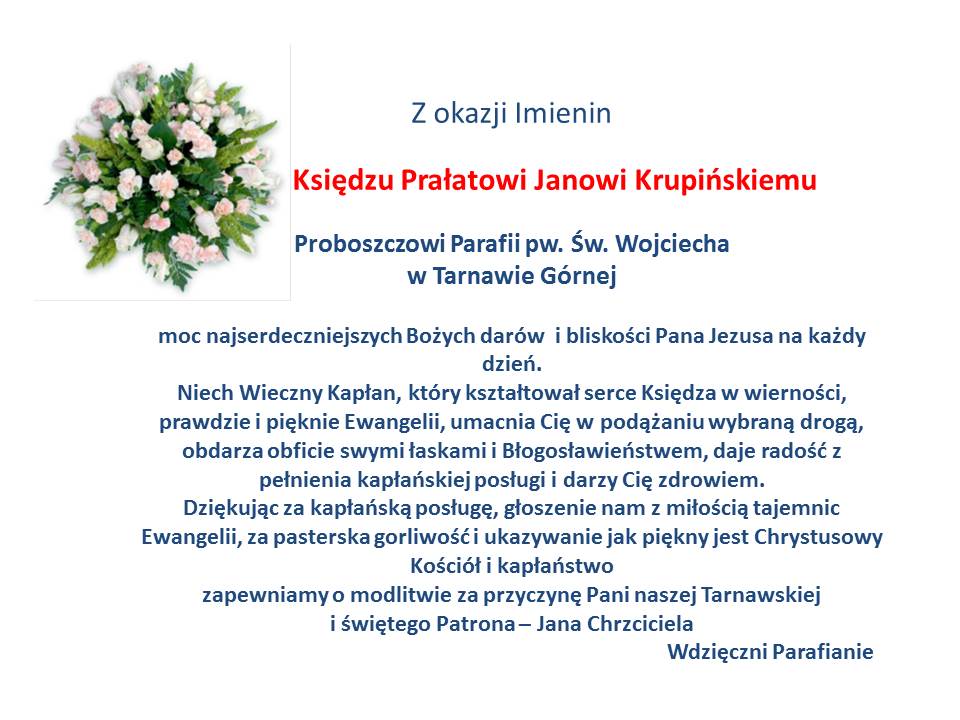 Z okazji Imienin

Księdzu Prałatowi Janowi Krupińskiemu

Proboszczowi Parafii pw. Św. Wojciecha
w Tarnawie Górnej

moc najserdeczniejszych Bożych darów i bliskości Pana Jezusa na każdy dzień.
Niech Wieczny Kapłan, który kształtował serce Księdza w wierności, prawdzie i pięknie Ewangelii, umacnia Cię w podążaniu wybraną drogą, obdarza obficie swymi łaskami i Błogosławieństwem, daje radość z pełnienia kapłańskiej posługi i darzy Cię zdrowiem.
Dziękując za kapłańską posługę, głoszenie nam z miłością tajemnic Ewangelii, za pasterska gorliwość i ukazywanie jak piękny jest Chrystusowy Kościół i kapłaństwo
zapewniamy o modlitwie za przyczynę Pani naszej Tarnawskiej
i świętego Patrona – Jana Chrzciciela
Wdzięczni Parafianie